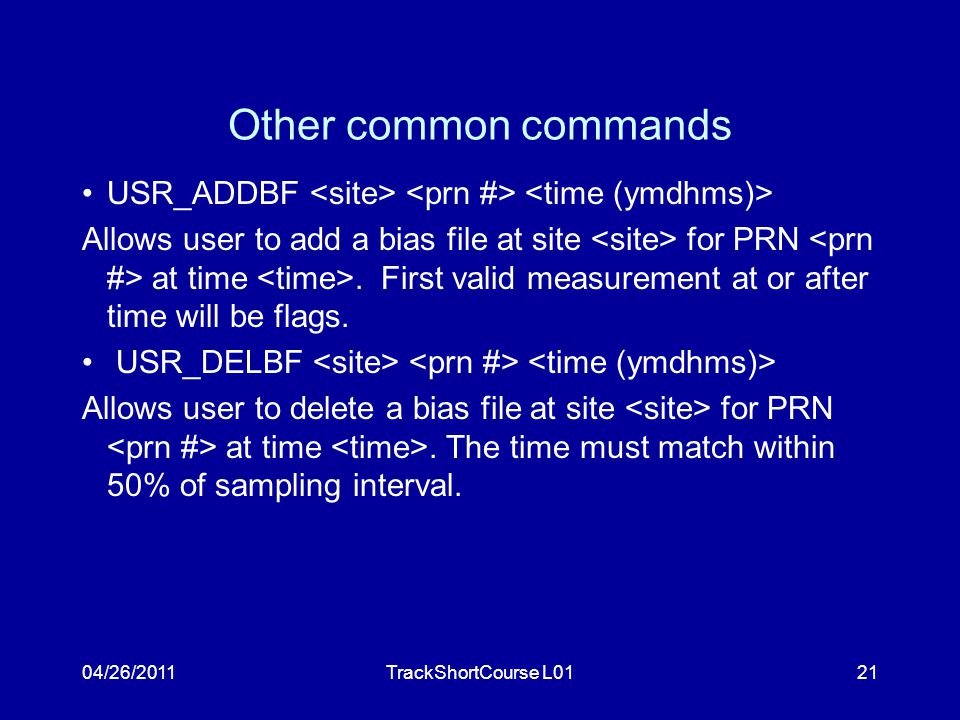 Other common commands

• USR_ADDBF <site> <prn #> <time (ymdhms)>

Allows user to add a bias file at site <site> for PRN <prn #> at time <time>.  First valid measurement at or after time will be flags.

• USR_DELBF <site> <prn #> <time (ymdhms)>

Allows user to delete a bias file at site <site> for PRN <prn #> at time <time>. The time must match within 50% of sampling interval.

04/26/2011

TrackShortCourse L01

21